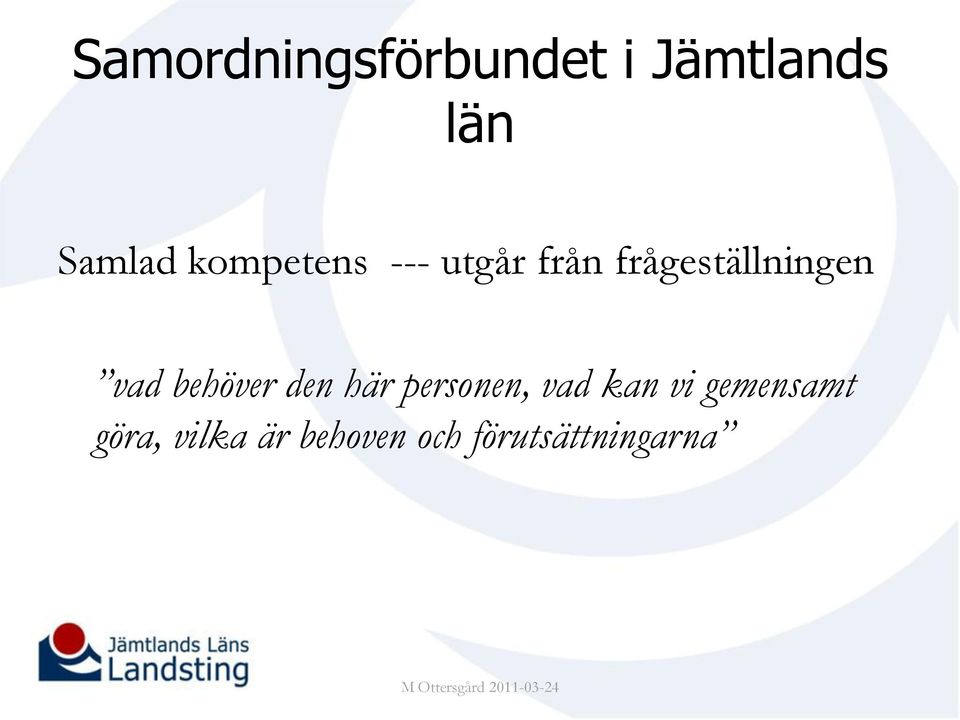 Samordningsförbundet i Jämtlands län

Samlad kompetens --- utgår från frågeställningen

”vad behöver den här personen, vad kan vi gemensamt göra, vilka är behoven och förutsättningarna”

Jämtlands Läns Landsting

M Ottersgård 2011-03-24